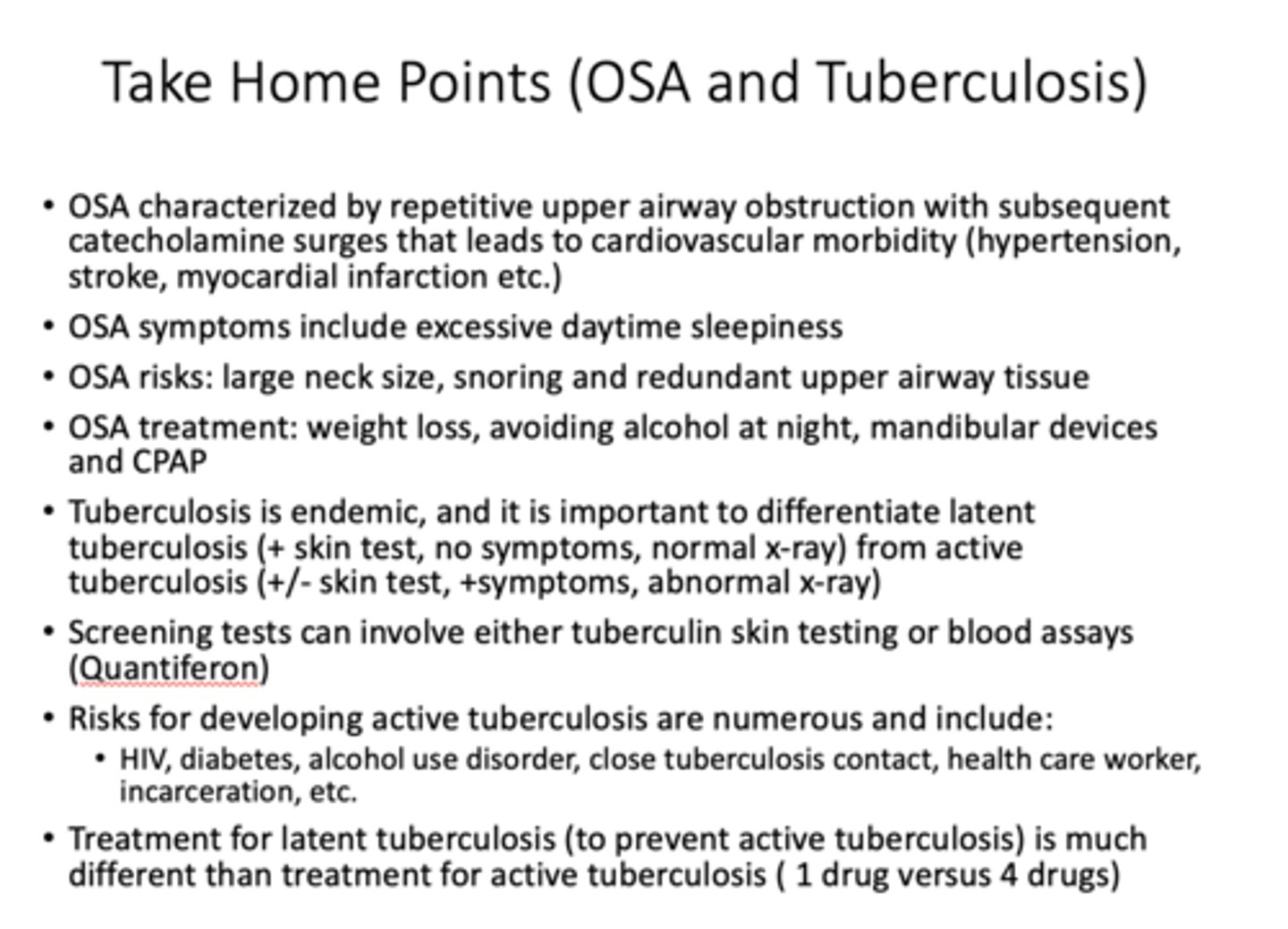 Take Home Points (OSA and Tuberculosis)

• OSA characterized by repetitive upper airway obstruction with subsequent catecholamine surges that leads to cardiovascular morbidity (hypertension, stroke, myocardial infarction etc.)

• OSA symptoms include excessive daytime sleepiness

• OSA risks: large neck size, snoring and redundant upper airway tissue

• OSA treatment: weight loss, avoiding alcohol at night, mandibular devices and CPAP

• Tuberculosis is endemic, and it is important to differentiate latent tuberculosis (+ skin test, no symptoms, normal x-ray) from active tuberculosis (+/- skin test, +symptoms, abnormal x-ray)

• Screening tests can involve either tuberculin skin testing or blood assays (Quantiferon)

• Risks for developing active tuberculosis are numerous and include:
  • HIV, diabetes, alcohol use disorder, close tuberculosis contact, health care worker, incarceration, etc.

• Treatment for latent tuberculosis (to prevent active tuberculosis) is much different than treatment for active tuberculosis ( 1 drug versus 4 drugs)